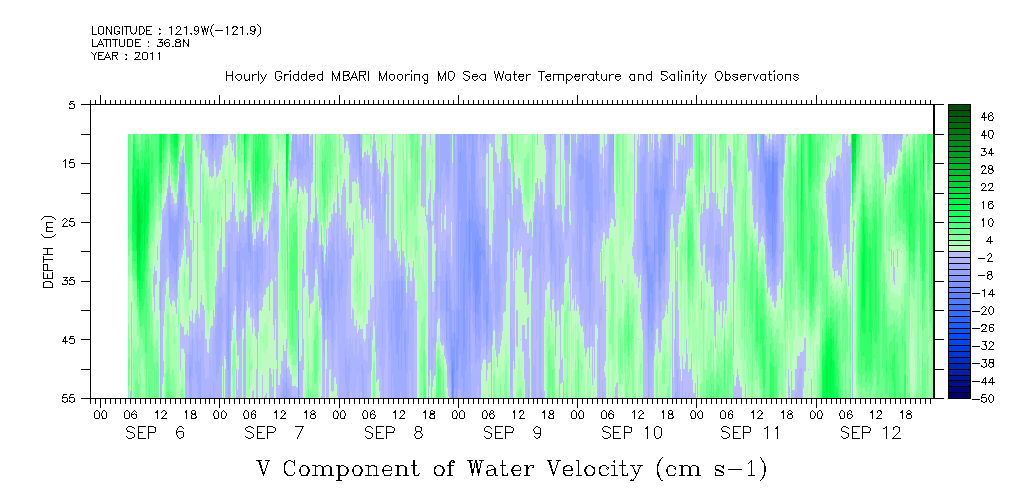 LONGITUDE : 121.9W(-121.9)
LATITUDE : 36.8N
YEAR : 2011

Hourly Gridded MBARI Mooring M0 Sea Water Temperature and Salinity Observations

DEPTH (m)

5
15
25
35
45
55

46
40
34
28
22
16
10
4
-2
-8
-14
-20
-26
-32
-38
-44
-50

00 06 12 18 00 06 12 18 00 06 12 18 00 06 12 18 00 06 12 18 00 06 12 18 00 06 12 18

SEP 6 SEP 7 SEP 8 SEP 9 SEP 10 SEP 11 SEP 12

V Component of Water Velocity (cm s-1)